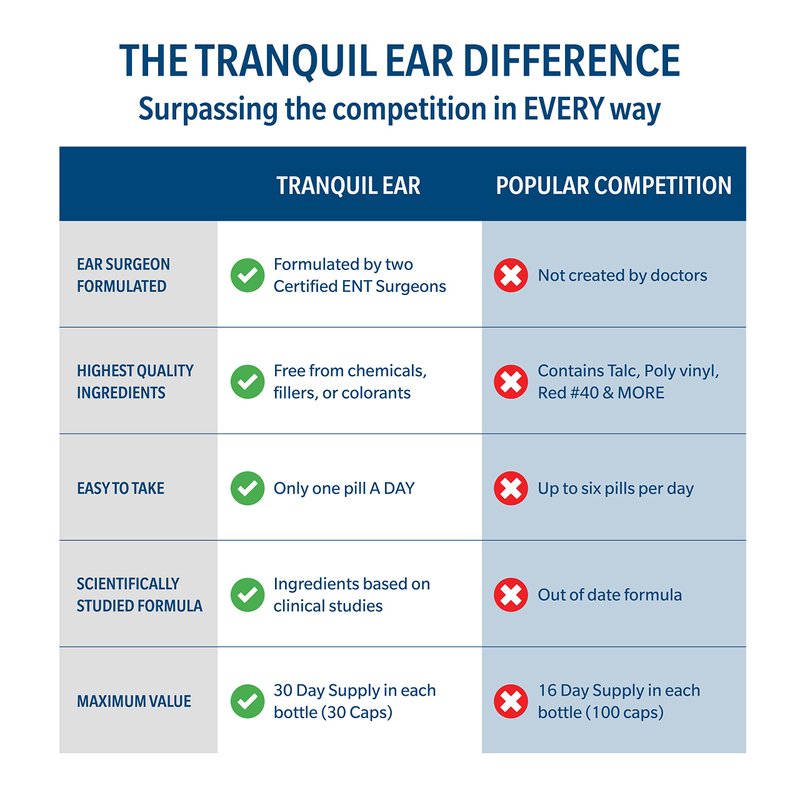 THE TRANQUIL EAR DIFFERENCE
Surpassing the competition in EVERY way

| | TRANQUIL EAR | POPULAR COMPETITION |
|---|---|---|
| EAR SURGEON FORMULATED | Formulated by two Certified ENT Surgeons | Not created by doctors |
| HIGHEST QUALITY INGREDIENTS | Free from chemicals, fillers, or colorants | Contains Talc, Poly vinyl, Red #40 & MORE |
| EASY TO TAKE | Only one pill A DAY | Up to six pills per day |
| SCIENTIFICALLY STUDIED FORMULA | Ingredients based on clinical studies | Out of date formula |
| MAXIMUM VALUE | 30 Day Supply in each bottle (30 Caps) | 16 Day Supply in each bottle (100 caps) |